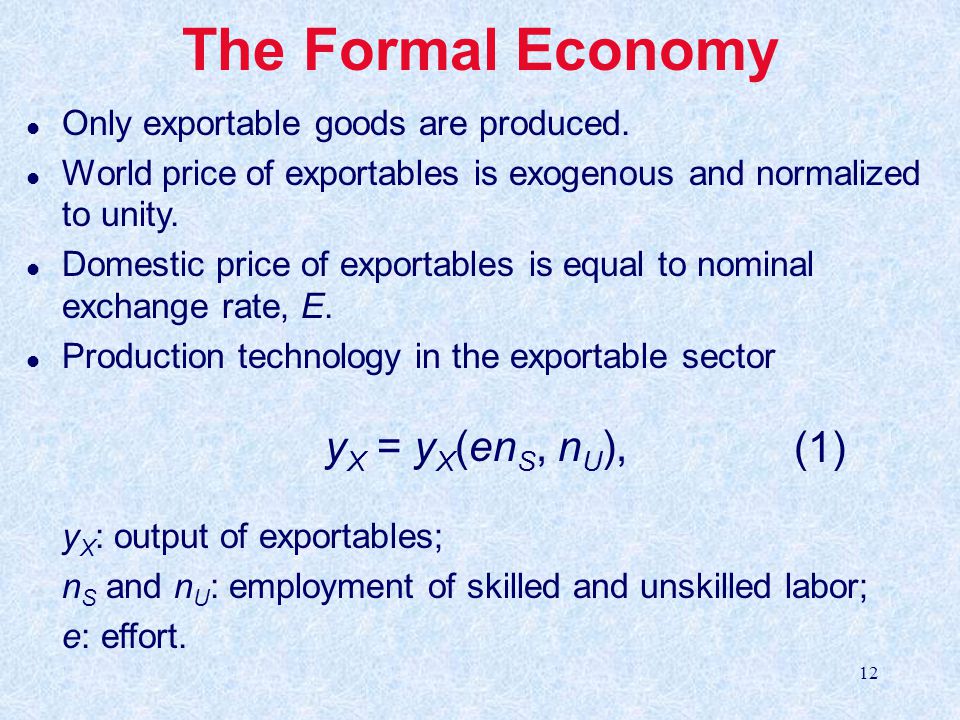 The Formal Economy

- Only exportable goods are produced.
- World price of exportables is exogenous and normalized to unity.
- Domestic price of exportables is equal to nominal exchange rate, $E$.
- Production technology in the exportable sector

$y_X = y_X(en_S, n_U),$ (1)

$y_X$: output of exportables;

$n_S$ and $n_U$: employment of skilled and unskilled labor;

$e$: effort.

12